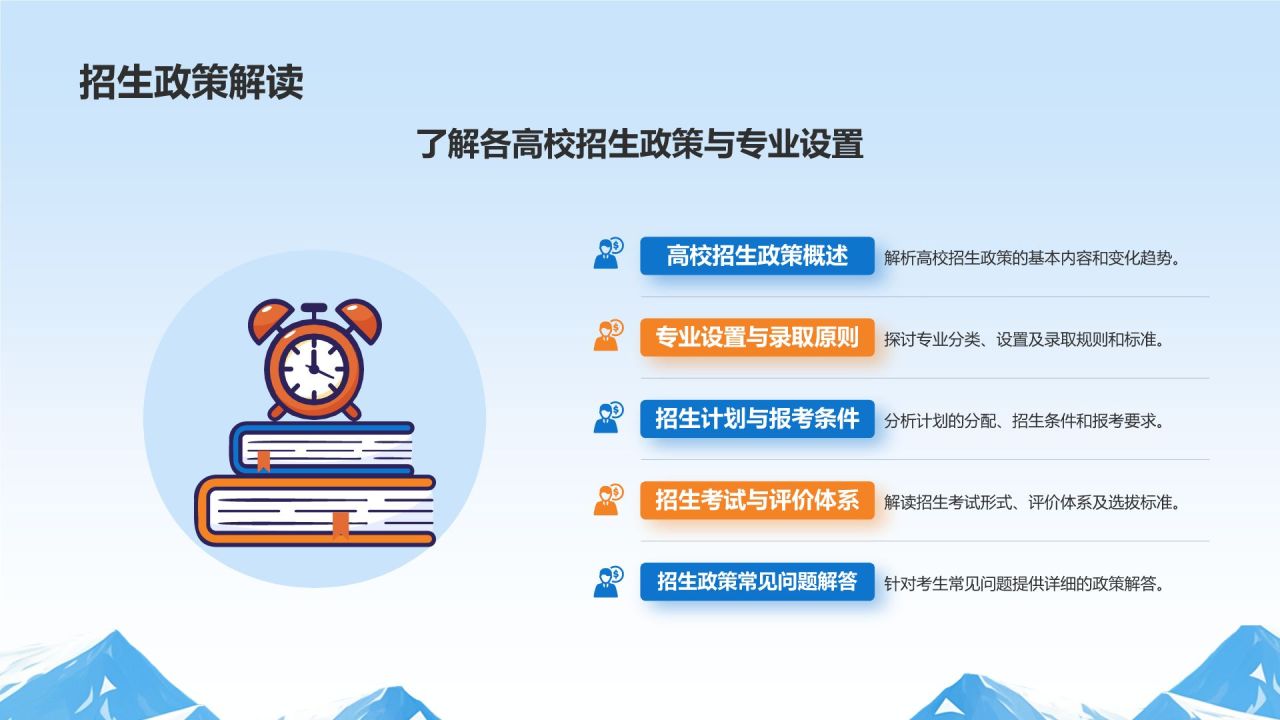 招生政策解读

了解各高校招生政策与专业设置

高校招生政策概述 解析高校招生政策的基本内容和变化趋势。

专业设置与录取原则 探讨专业分类、设置及录取规则和标准。

招生计划与报考条件 分析计划的分配、招生条件和报考要求。

招生考试与评价体系 解读招生考试形式、评价体系及选拔标准。

招生政策常见问题解答 针对考生常见问题提供详细的政策解答。